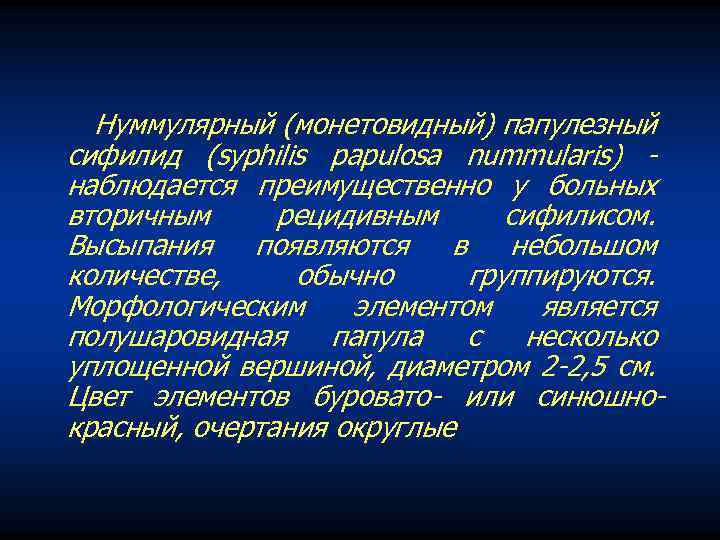 Нуммулярный (монетовидный) папулезный сифилид (syphilis papulosa nummularis) - наблюдается преимущественно у больных вторичным рецидивным сифилисом. Высыпания появляются в небольшом количестве, обычно группируются. Морфологическим элементом является полушаровидная папула с несколько уплощенной вершиной, диаметром 2-2,5 см. Цвет элементов буровато- или синюшно-красный, очертания округлые